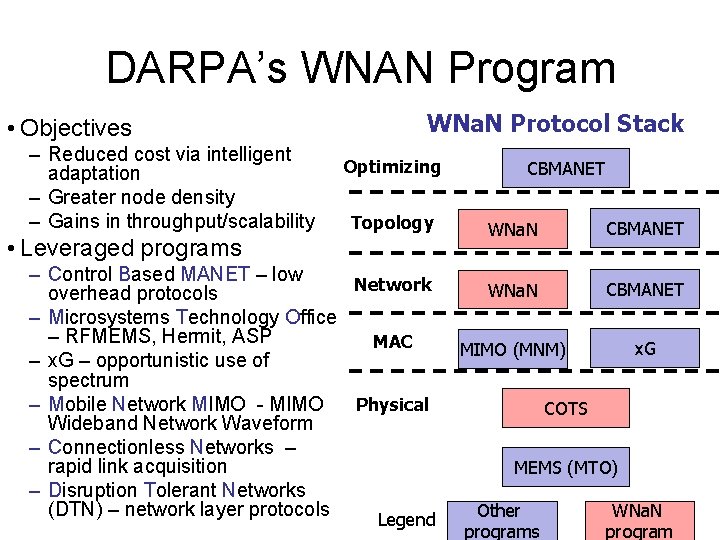 DARPA's WNAN Program

• Objectives
– Reduced cost via intelligent adaptation
– Greater node density
– Gains in throughput/scalability
• Leveraged programs
– Control Based MANET – low overhead protocols
– Microsystems Technology Office – RFMEMS, Hermit, ASP
– xG – opportunistic use of spectrum
– Mobile Network MIMO - MIMO Wideband Network Waveform
– Connectionless Networks – rapid link acquisition
– Disruption Tolerant Networks (DTN) – network layer protocols

WNaN Protocol Stack

Optimizing
CBMANET

Topology
WNaN
CBMANET

Network
WNaN
CBMANET

MAC
MIMO (MNM)
xG

Physical
COTS

MEMS (MTO)

Legend
Other programs
WNaN program